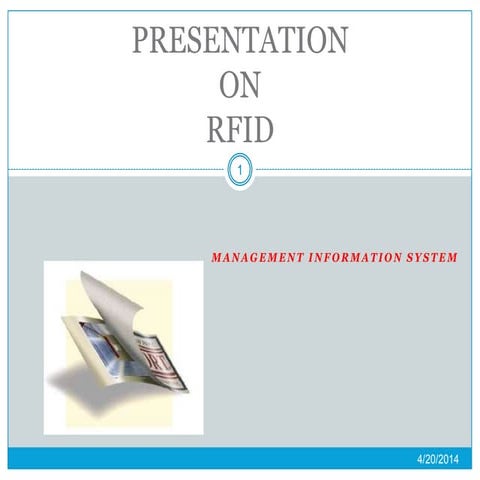 PRESENTATION
ON
RFID

1

MANAGEMENT INFORMATION SYSTEM

4/20/2014